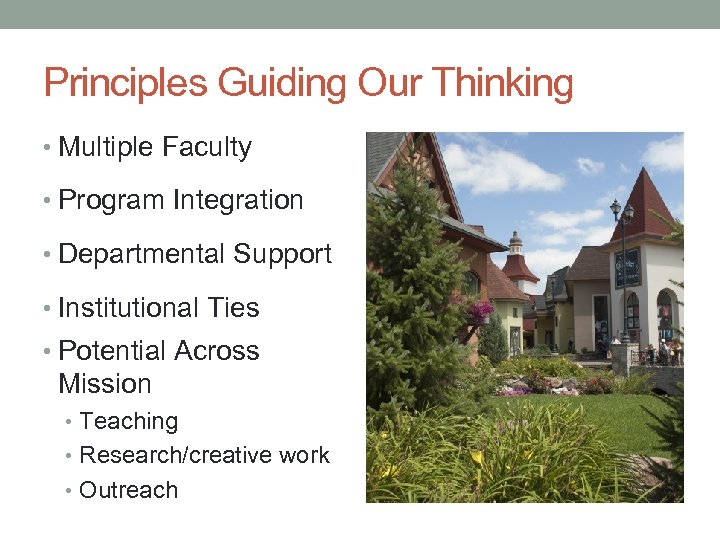 Principles Guiding Our Thinking

• Multiple Faculty
• Program Integration
• Departmental Support
• Institutional Ties
• Potential Across Mission
  • Teaching
  • Research/creative work
  • Outreach